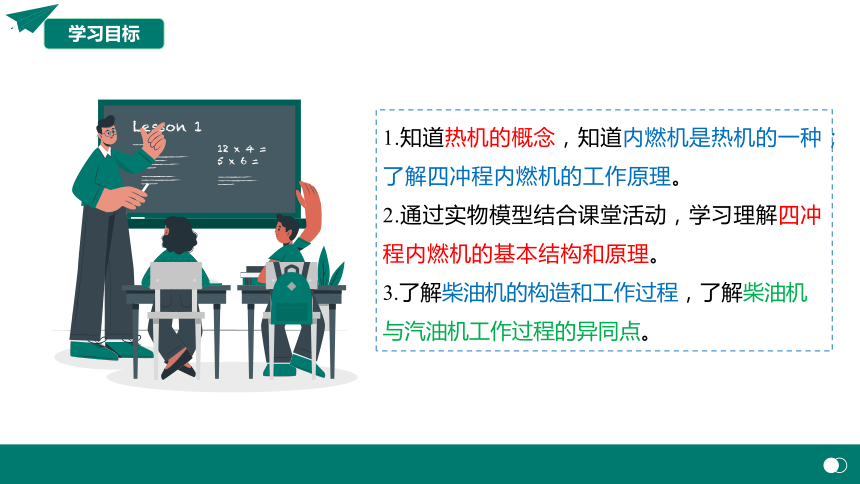 学习目标

Lesson 1
12 x 4 =
5 x 6 =

1.知道热机的概念，知道内燃机是热机的一种；了解四冲程内燃机的工作原理。
2.通过实物模型结合课堂活动，学习理解四冲程内燃机的基本结构和原理。
3.了解柴油机的构造和工作过程，了解柴油机与汽油机工作过程的异同点。